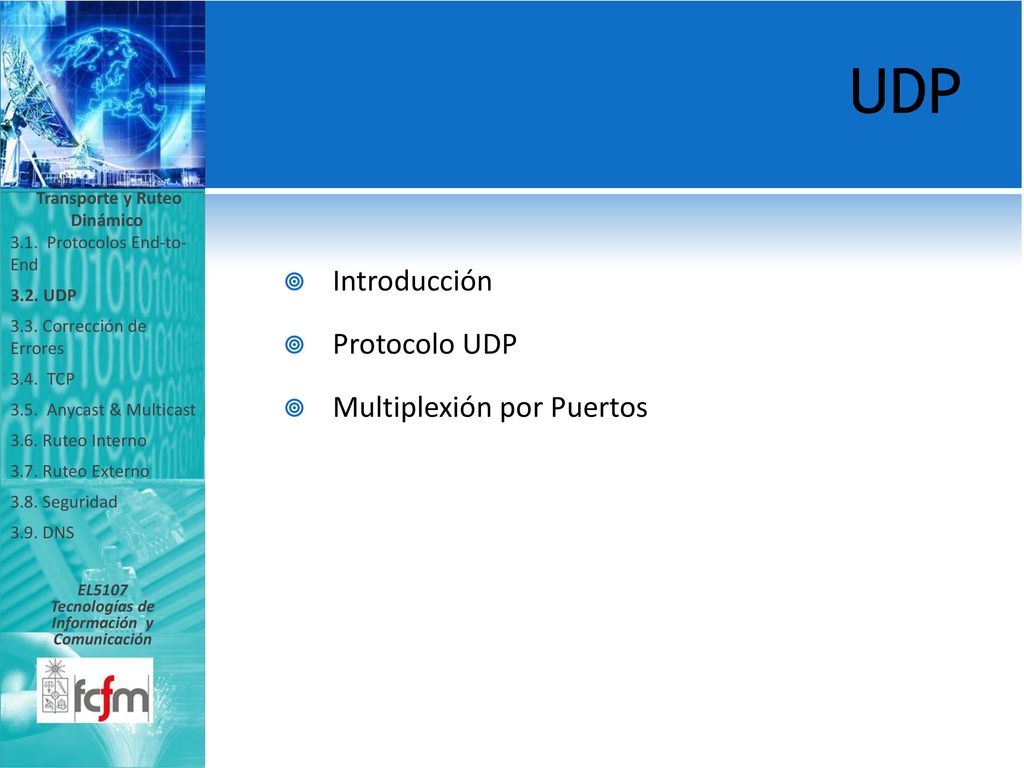 UDP

Transporte y Ruteo Dinámico

3.1. Protocolos End-to-End

3.2. UDP

3.3. Corrección de Errores

3.4. TCP

3.5. Anycast & Multicast

3.6. Ruteo Interno

3.7. Ruteo Externo

3.8. Seguridad

3.9. DNS

EL5107 Tecnologías de Información y Comunicación

fcfm

Introducción

Protocolo UDP

Multiplexión por Puertos